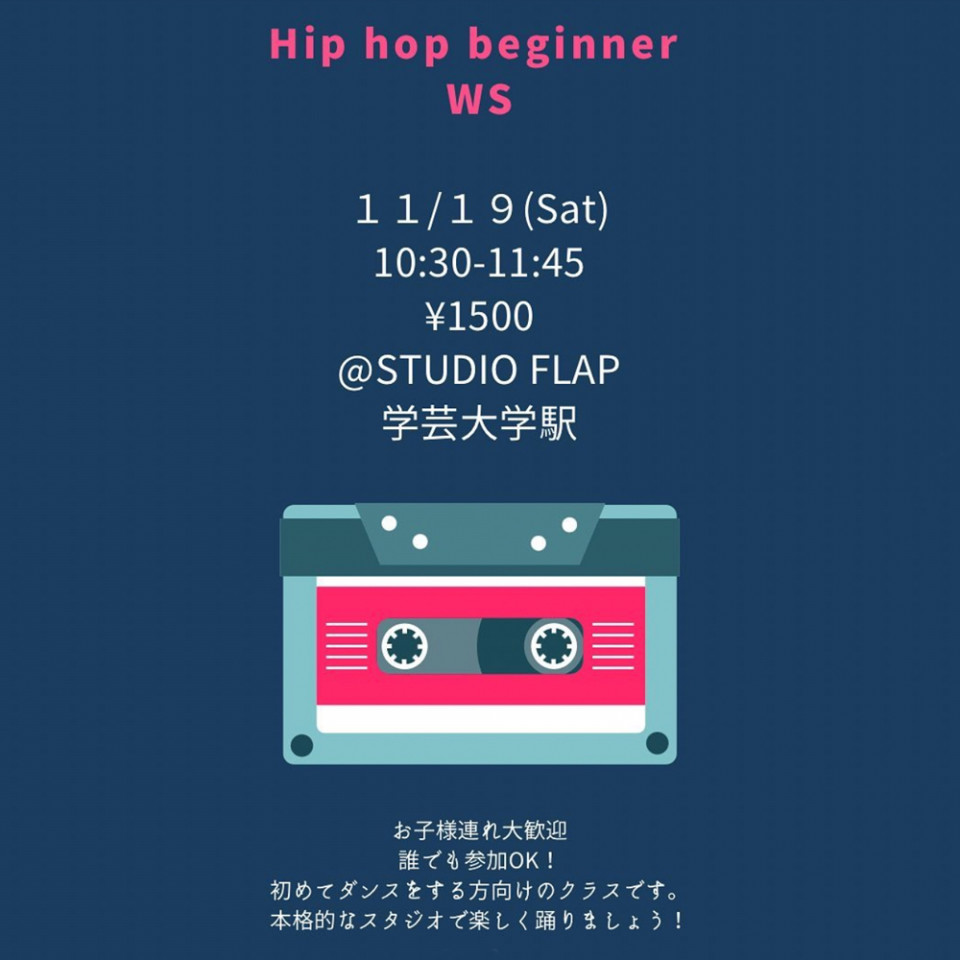 Hip hop beginner
WS

１１/１９(Sat)
10:30-11:45
¥1500
@STUDIO FLAP
学芸大学駅

お子様連れ大歓迎
誰でも参加OK！
初めてダンスをする方向けのクラスです。
本格的なスタジオで楽しく踊りましょう！